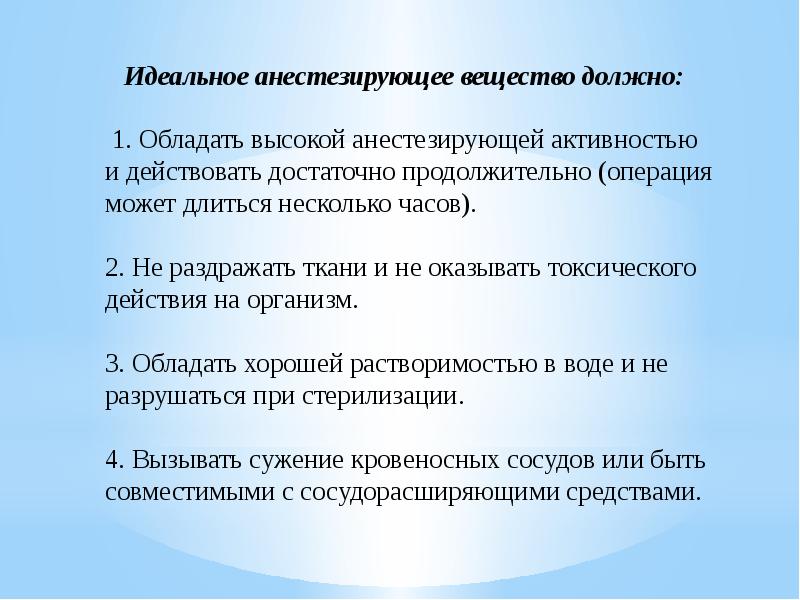 Идеальное анестезирующее вещество должно:

1. Обладать высокой анестезирующей активностью и действовать достаточно продолжительно (операция может длиться несколько часов).

2. Не раздражать ткани и не оказывать токсического действия на организм.

3. Обладать хорошей растворимостью в воде и не разрушаться при стерилизации.

4. Вызывать сужение кровеносных сосудов или быть совместимыми с сосудорасширяющими средствами.